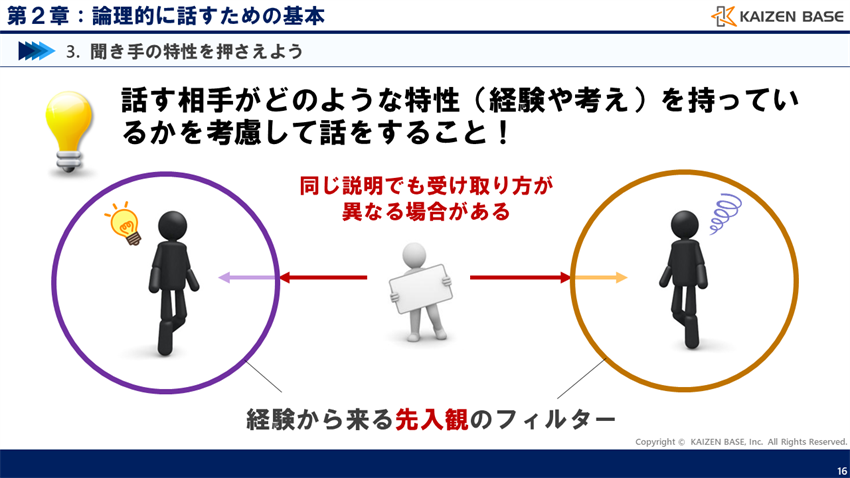 第２章：論理的に話すための基本

KAIZEN BASE

3. 聞き手の特性を押さえよう

話す相手がどのような特性（経験や考え）を持っているかを考慮して話をすること！

同じ説明でも受け取り方が異なる場合がある

経験から来る先入観のフィルター

Copyright © KAIZEN BASE, Inc. All Rights Reserved.

16